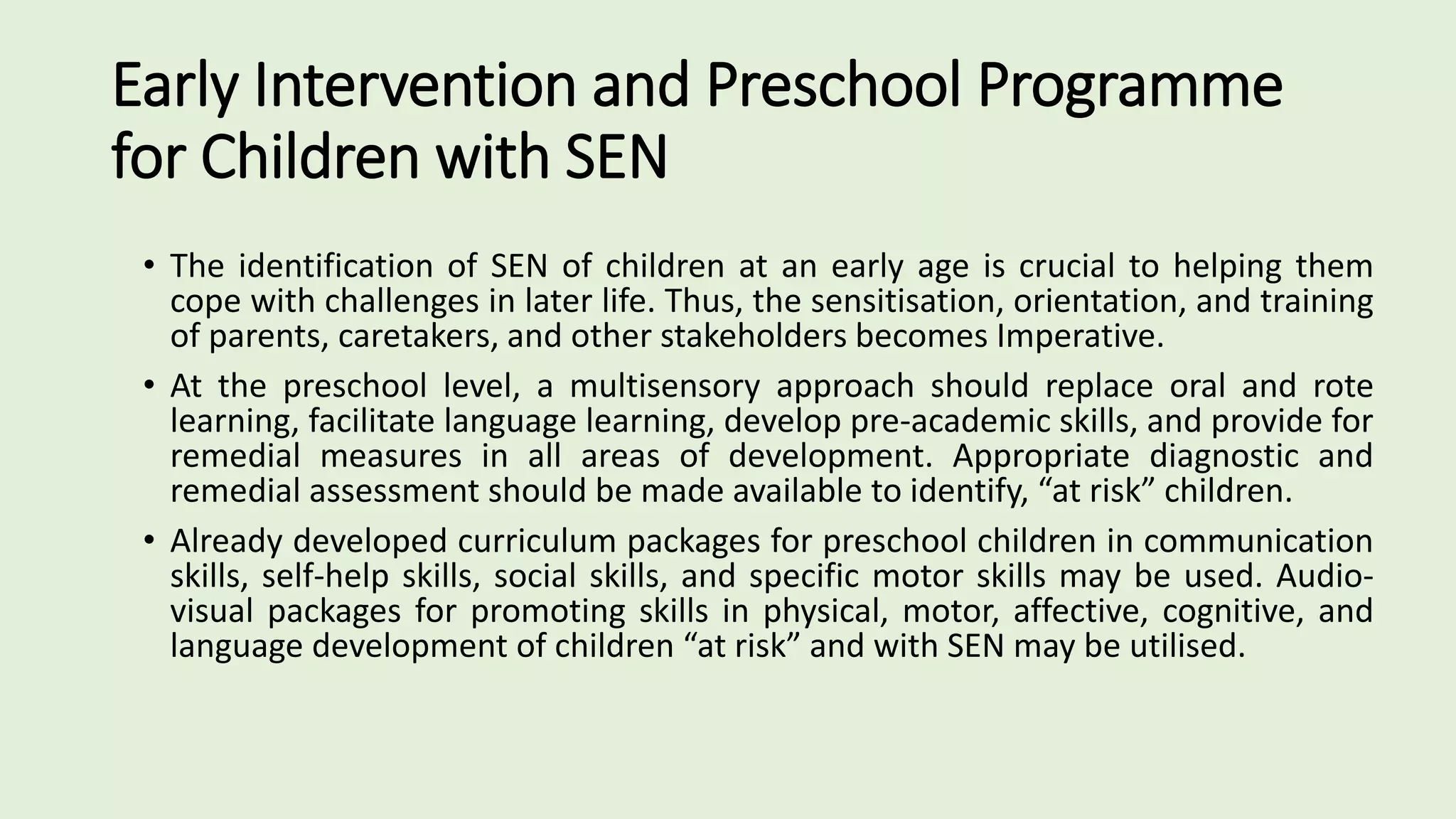 Early Intervention and Preschool Programme for Children with SEN

• The identification of SEN of children at an early age is crucial to helping them cope with challenges in later life. Thus, the sensitisation, orientation, and training of parents, caretakers, and other stakeholders becomes Imperative.

• At the preschool level, a multisensory approach should replace oral and rote learning, facilitate language learning, develop pre-academic skills, and provide for remedial measures in all areas of development. Appropriate diagnostic and remedial assessment should be made available to identify, “at risk” children.

• Already developed curriculum packages for preschool children in communication skills, self-help skills, social skills, and specific motor skills may be used. Audio-visual packages for promoting skills in physical, motor, affective, cognitive, and language development of children “at risk” and with SEN may be utilised.